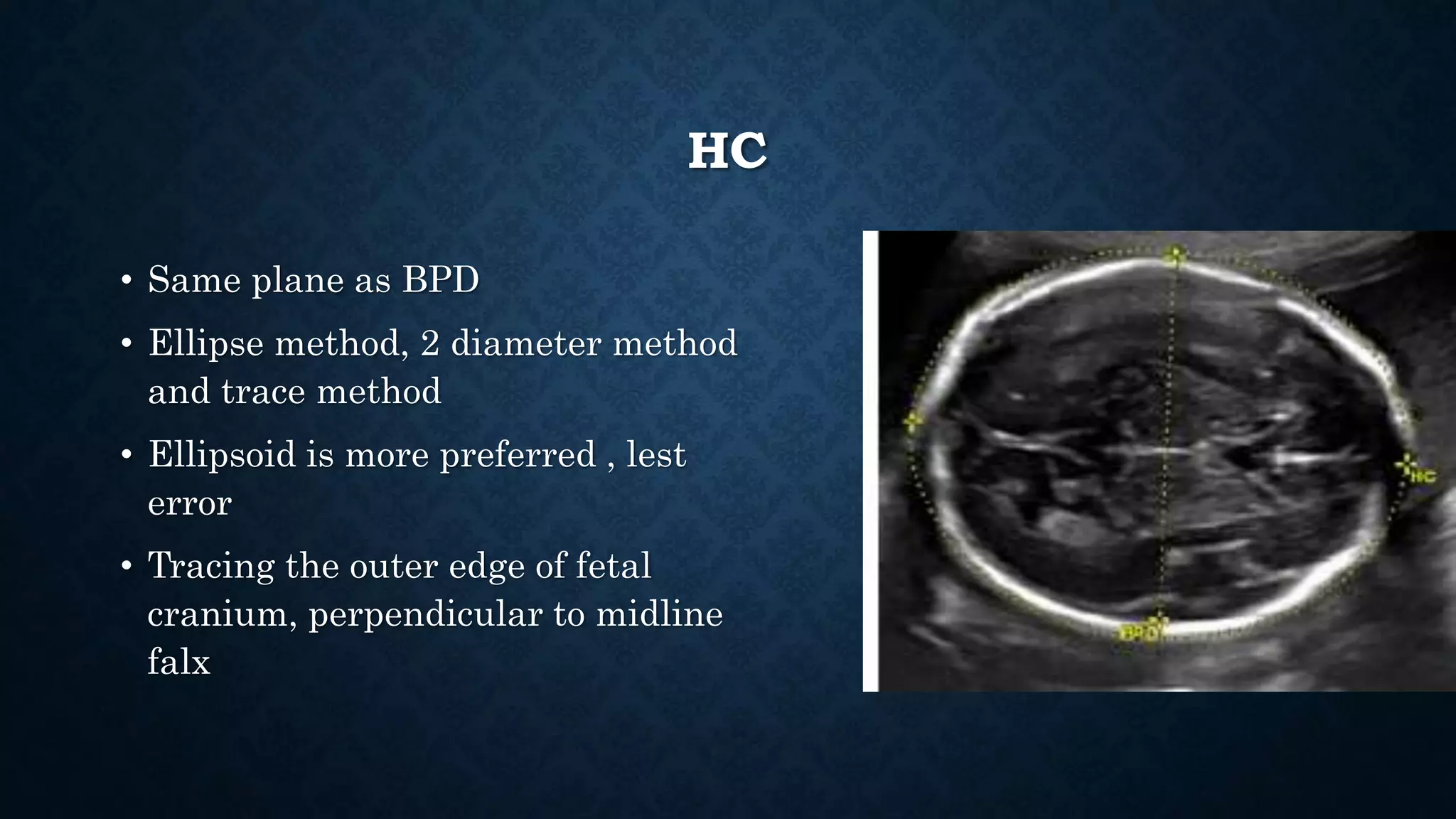 HC

• Same plane as BPD
• Ellipse method, 2 diameter method and trace method
• Ellipsoid is more preferred , lest error
• Tracing the outer edge of fetal cranium, perpendicular to midline falx

HC
BPD